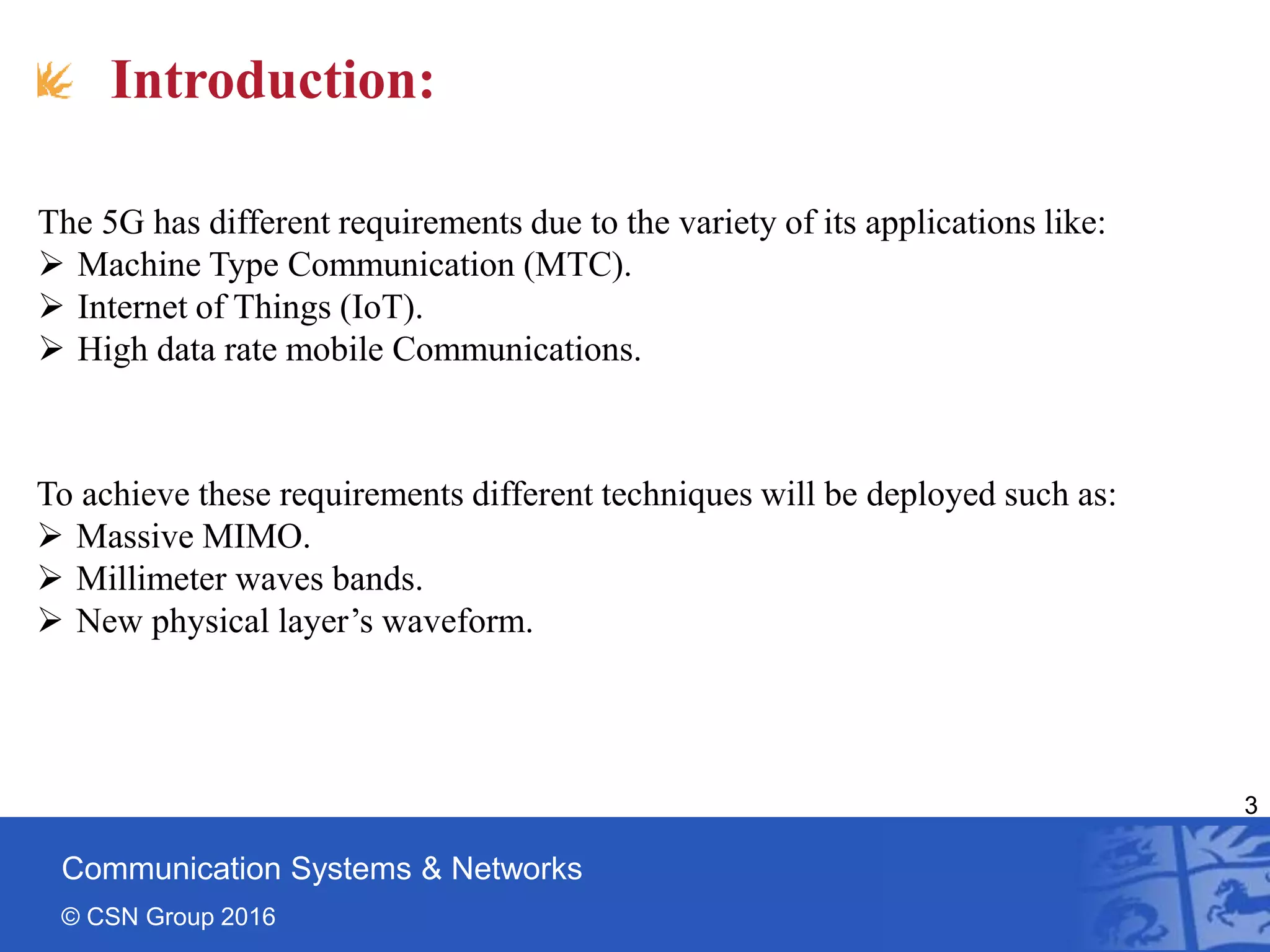 Introduction:

The 5G has different requirements due to the variety of its applications like:
➢ Machine Type Communication (MTC).
➢ Internet of Things (IoT).
➢ High data rate mobile Communications.

To achieve these requirements different techniques will be deployed such as:
➢ Massive MIMO.
➢ Millimeter waves bands.
➢ New physical layer's waveform.

3

Communication Systems & Networks
© CSN Group 2016